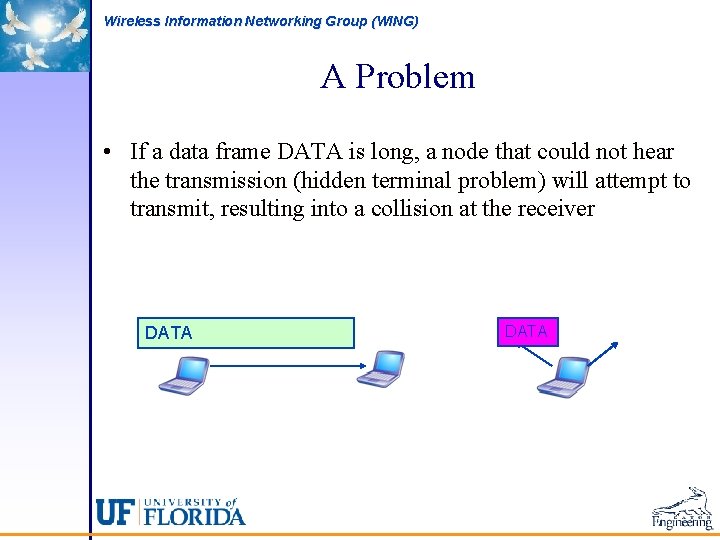 Wireless Information Networking Group (WING)

A Problem

• If a data frame DATA is long, a node that could not hear the transmission (hidden terminal problem) will attempt to transmit, resulting into a collision at the receiver

DATA

DATA

UF UNIVERSITY of FLORIDA

Engineering